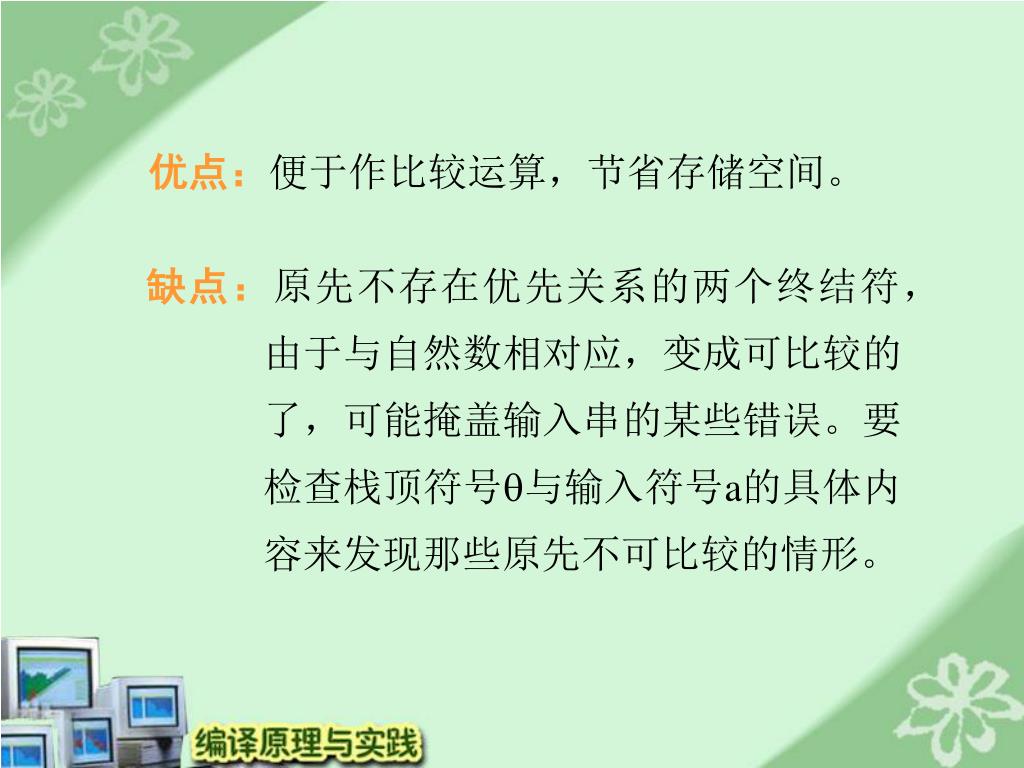 优点：便于作比较运算，节省存储空间。

缺点：原先不存在优先关系的两个终结符，由于与自然数相对应，变成可比较的了，可能掩盖输入串的某些错误。要检查栈顶符号θ与输入符号a的具体内容来发现那些原先不可比较的情形。

编译原理与实践